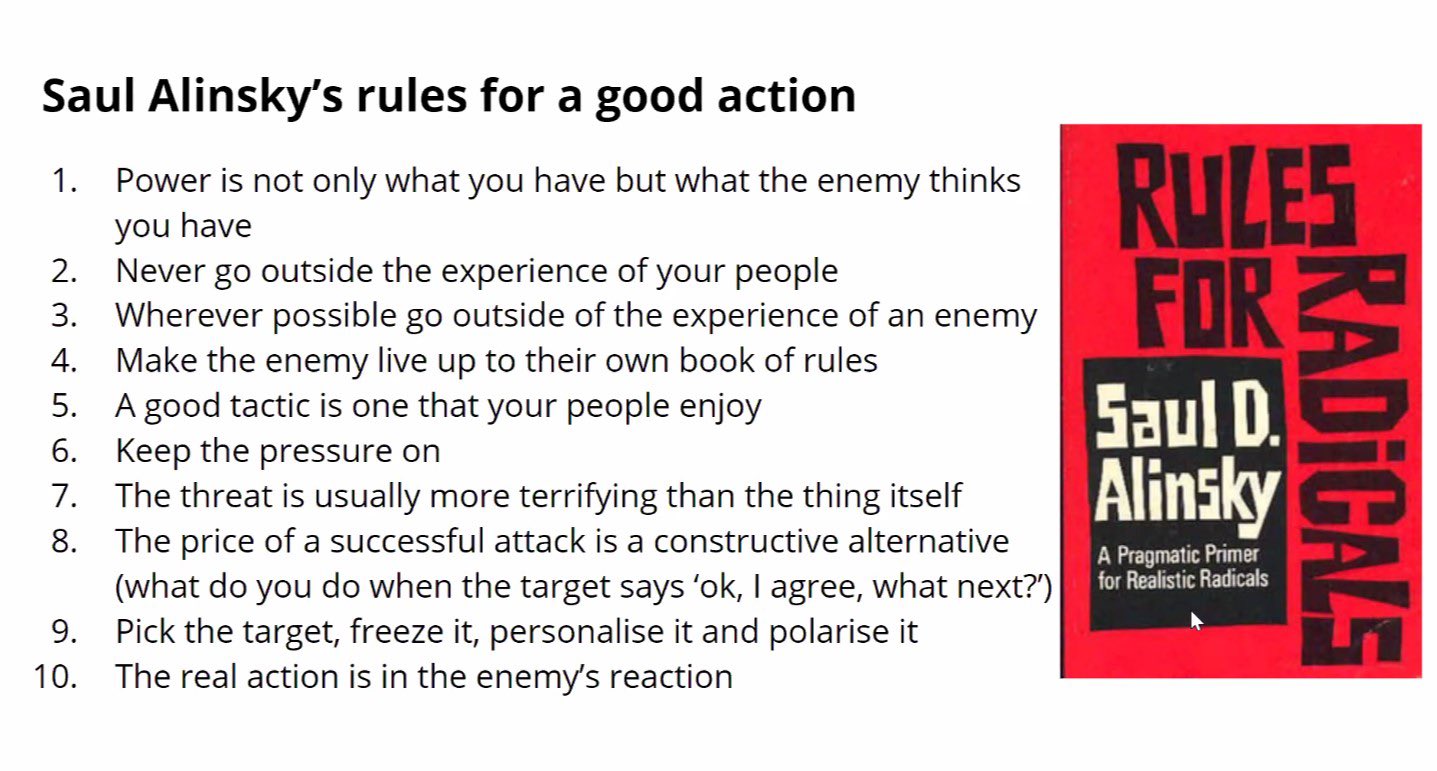 Saul Alinsky's rules for a good action

1. Power is not only what you have but what the enemy thinks you have
2. Never go outside the experience of your people
3. Wherever possible go outside of the experience of an enemy
4. Make the enemy live up to their own book of rules
5. A good tactic is one that your people enjoy
6. Keep the pressure on
7. The threat is usually more terrifying than the thing itself
8. The price of a successful attack is a constructive alternative (what do you do when the target says 'ok, I agree, what next?')
9. Pick the target, freeze it, personalise it and polarise it
10. The real action is in the enemy's reaction

RULES FOR RADICALS

Saul D. Alinsky

A Pragmatic Primer for Realistic Radicals